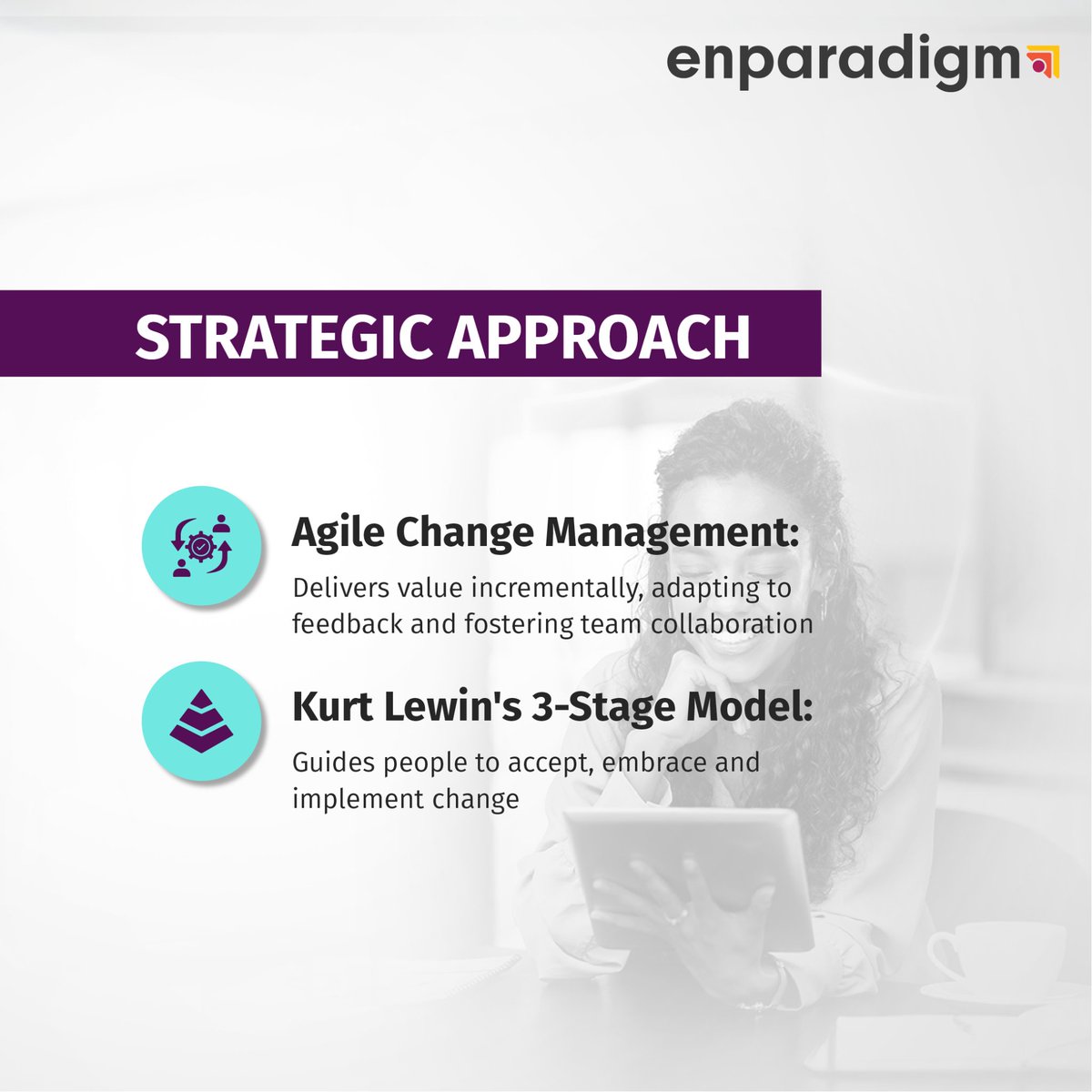 enparadigm

STRATEGIC APPROACH

Agile Change Management:

Delivers value incrementally, adapting to feedback and fostering team collaboration

Kurt Lewin's 3-Stage Model:

Guides people to accept, embrace and implement change